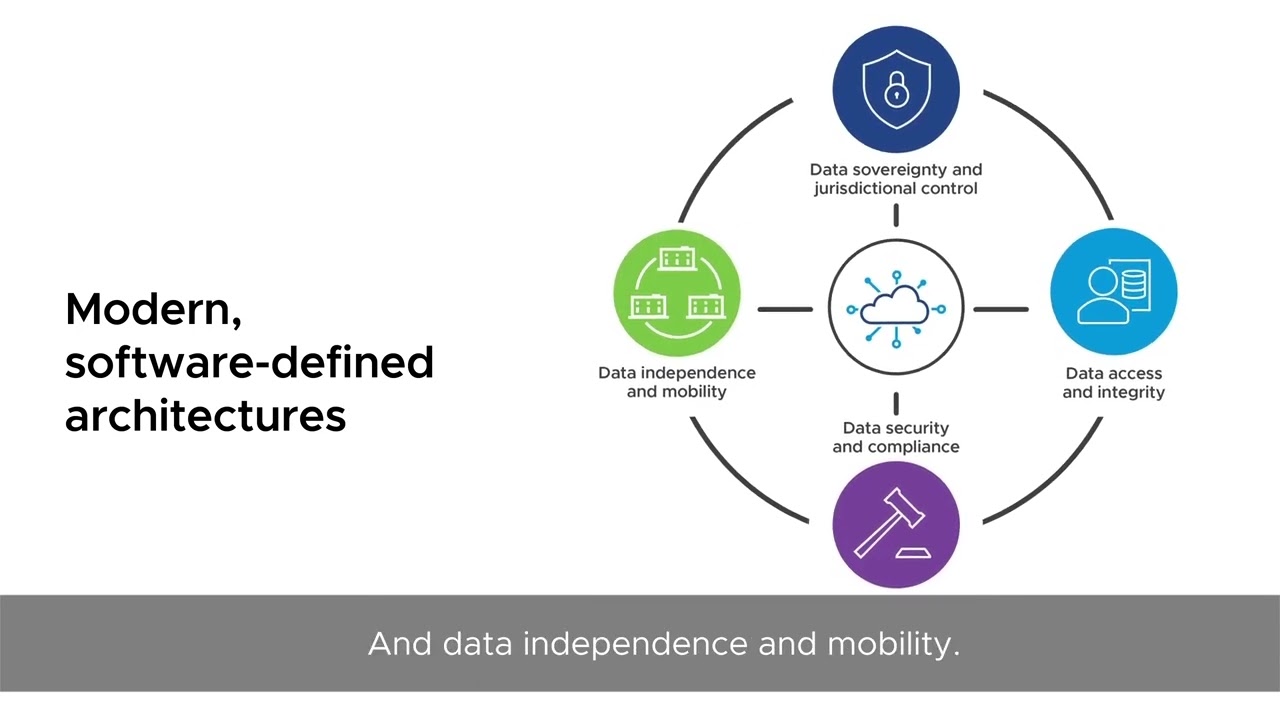 Modern, software-defined architectures

Data sovereignty and jurisdictional control

Data independence and mobility

Data access and integrity

Data security and compliance

And data independence and mobility.